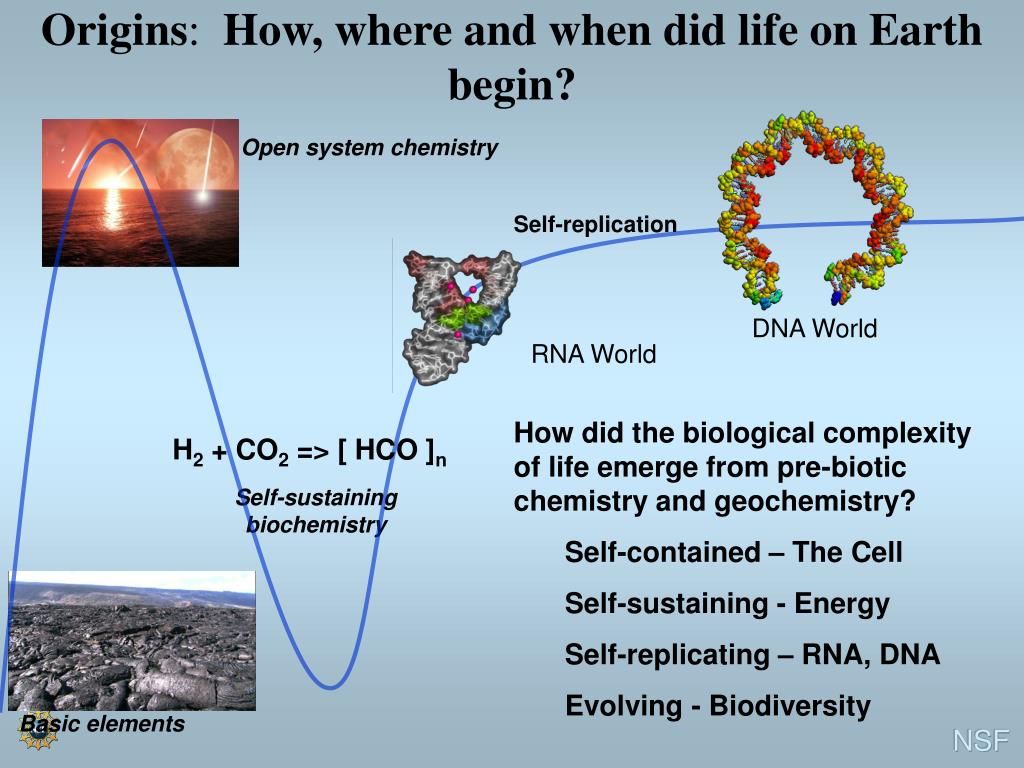 Origins: How, where and when did life on Earth begin?

Open system chemistry

Self-replication

DNA World

RNA World

$H_2 + CO_2 => [ HCO ]_n$

Self-sustaining biochemistry

How did the biological complexity of life emerge from pre-biotic chemistry and geochemistry?

Self-contained – The Cell

Self-sustaining - Energy

Self-replicating – RNA, DNA

Evolving - Biodiversity

Basic elements

NSF